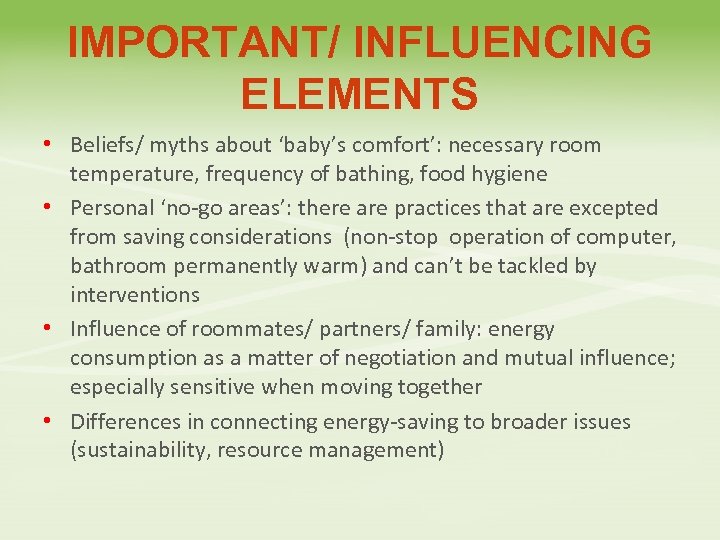 IMPORTANT/ INFLUENCING ELEMENTS

• Beliefs/ myths about ‘baby’s comfort’: necessary room temperature, frequency of bathing, food hygiene
• Personal ‘no-go areas’: there are practices that are excepted from saving considerations (non-stop operation of computer, bathroom permanently warm) and can’t be tackled by interventions
• Influence of roommates/ partners/ family: energy consumption as a matter of negotiation and mutual influence; especially sensitive when moving together
• Differences in connecting energy-saving to broader issues (sustainability, resource management)